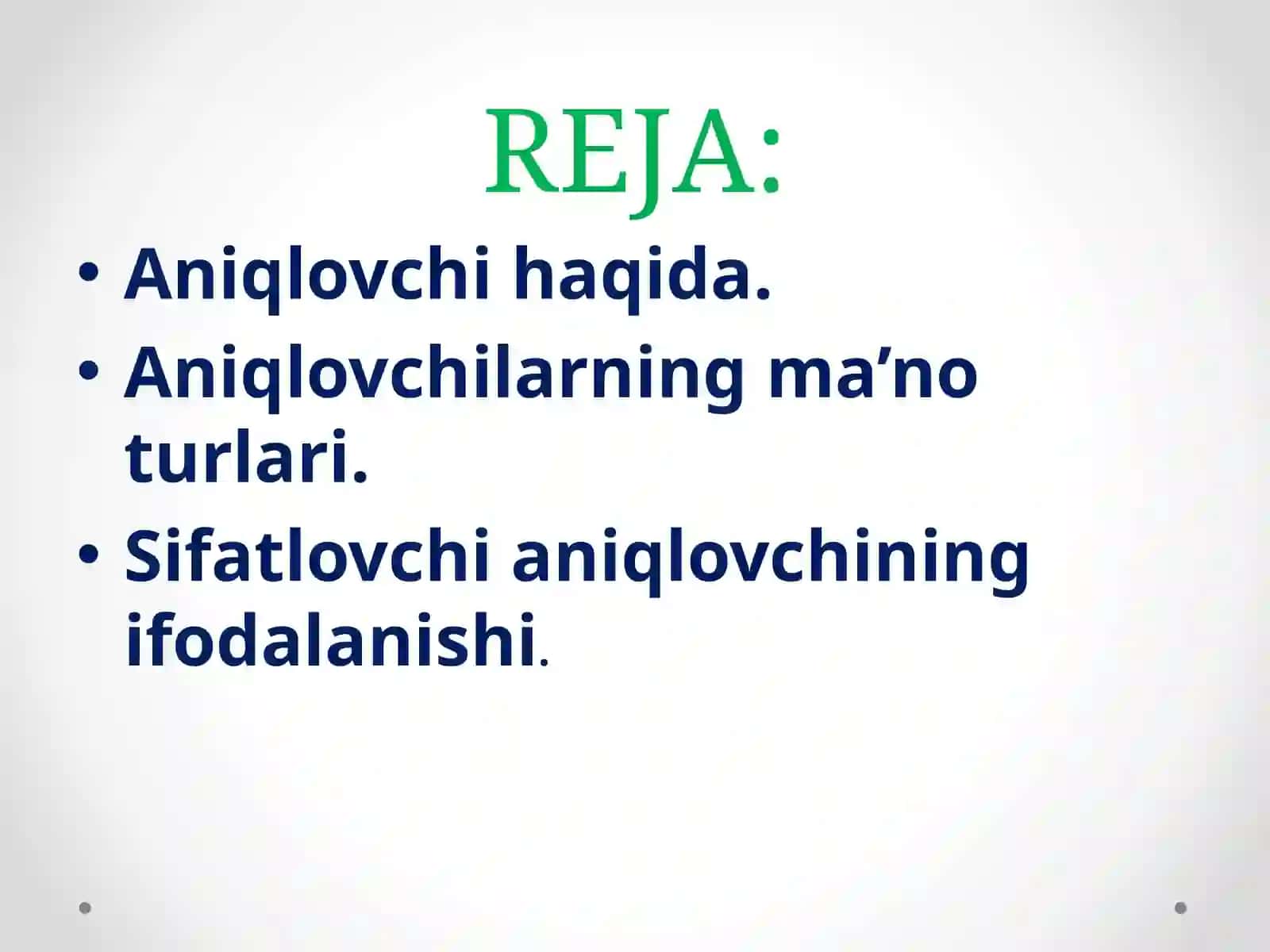 REJA:

• Aniqlovchi haqida.
• Aniqlovchilarning ma’no turlari.
• Sifatlovchi aniqlovchining ifodalanishi.